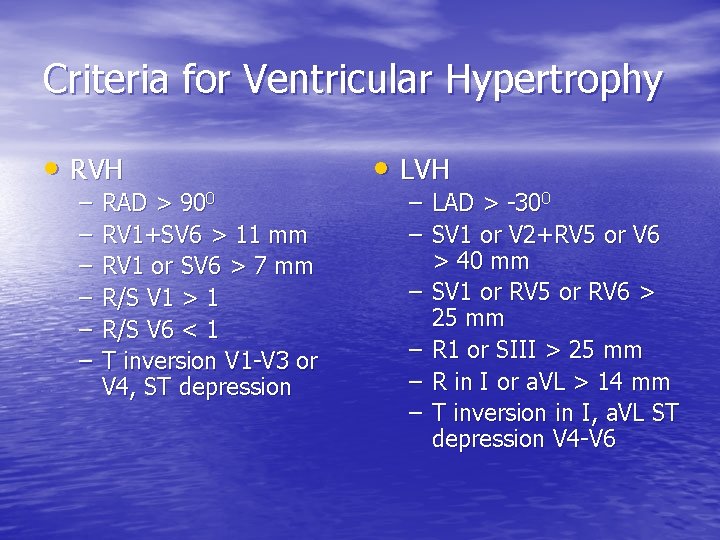 Criteria for Ventricular Hypertrophy

• RVH
– RAD > $90^0$
– RV1+SV6 > 11 mm
– RV1 or SV6 > 7 mm
– R/S V1 > 1
– R/S V6 < 1
– T inversion V1-V3 or V4, ST depression

• LVH
– LAD > $-30^0$
– SV1 or V2+RV5 or V6 > 40 mm
– SV1 or RV5 or RV6 > 25 mm
– R1 or SIII > 25 mm
– R in I or aVL > 14 mm
– T inversion in I, aVL ST depression V4-V6